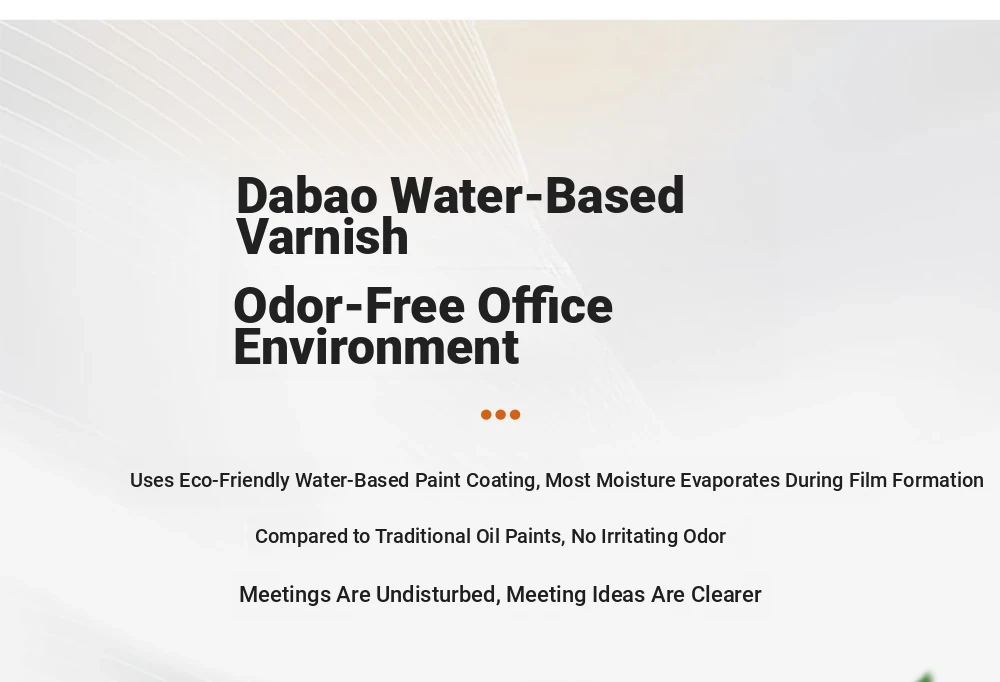 Dabao Water-Based Varnish

Odor-Free Office Environment

Uses Eco-Friendly Water-Based Paint Coating, Most Moisture Evaporates During Film Formation

Compared to Traditional Oil Paints, No Irritating Odor

Meetings Are Undisturbed, Meeting Ideas Are Clearer